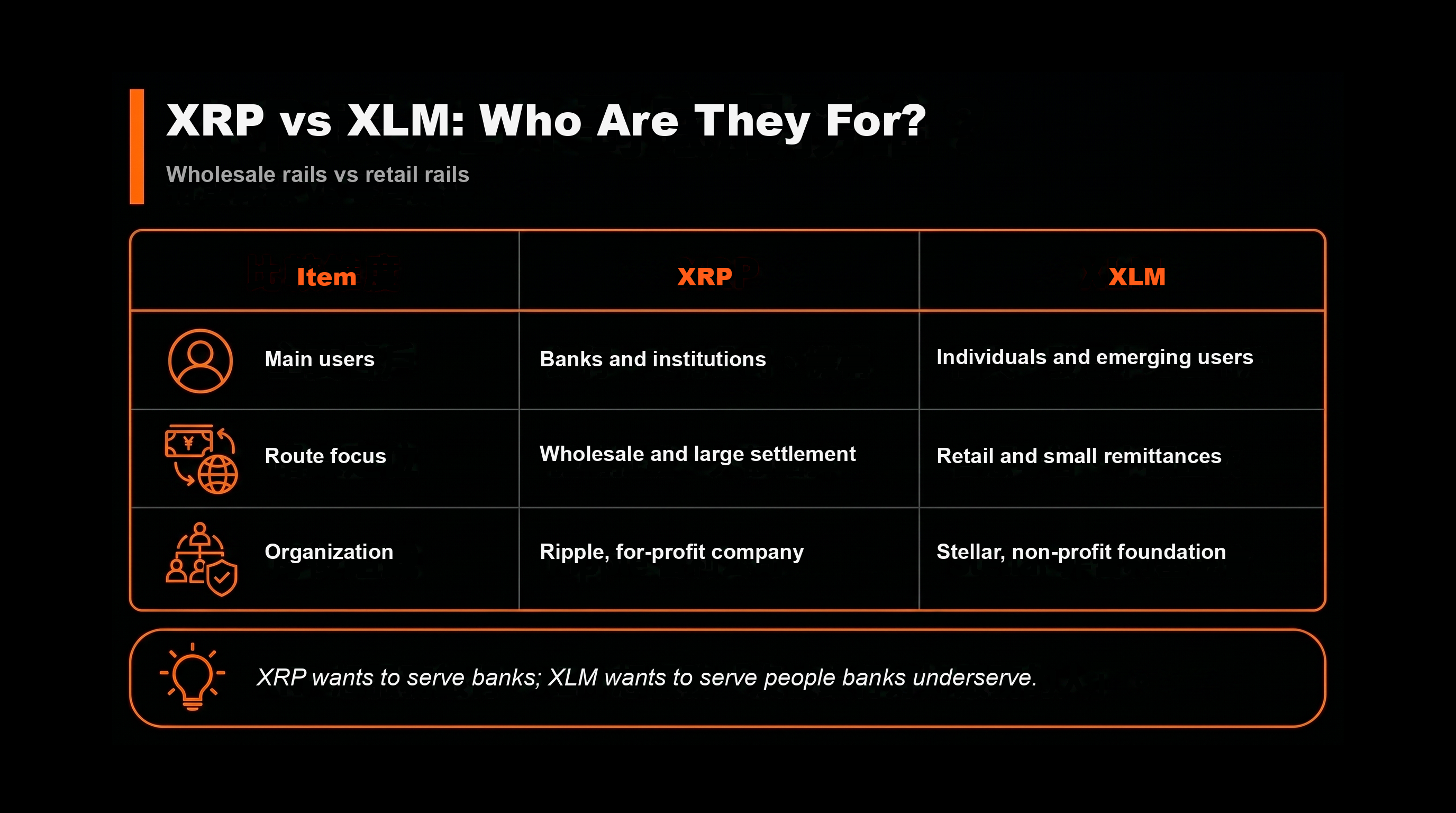 XRP vs XLM: Who Are They For?

Wholesale rails vs retail rails

| Item | XRP | XLM |
|---|---|---|
| Main users | Banks and institutions | Individuals and emerging users |
| Route focus | Wholesale and large settlement | Retail and small remittances |
| Organization | Ripple, for-profit company | Stellar, non-profit foundation |

XRP wants to serve banks; XLM wants to serve people banks underserve.